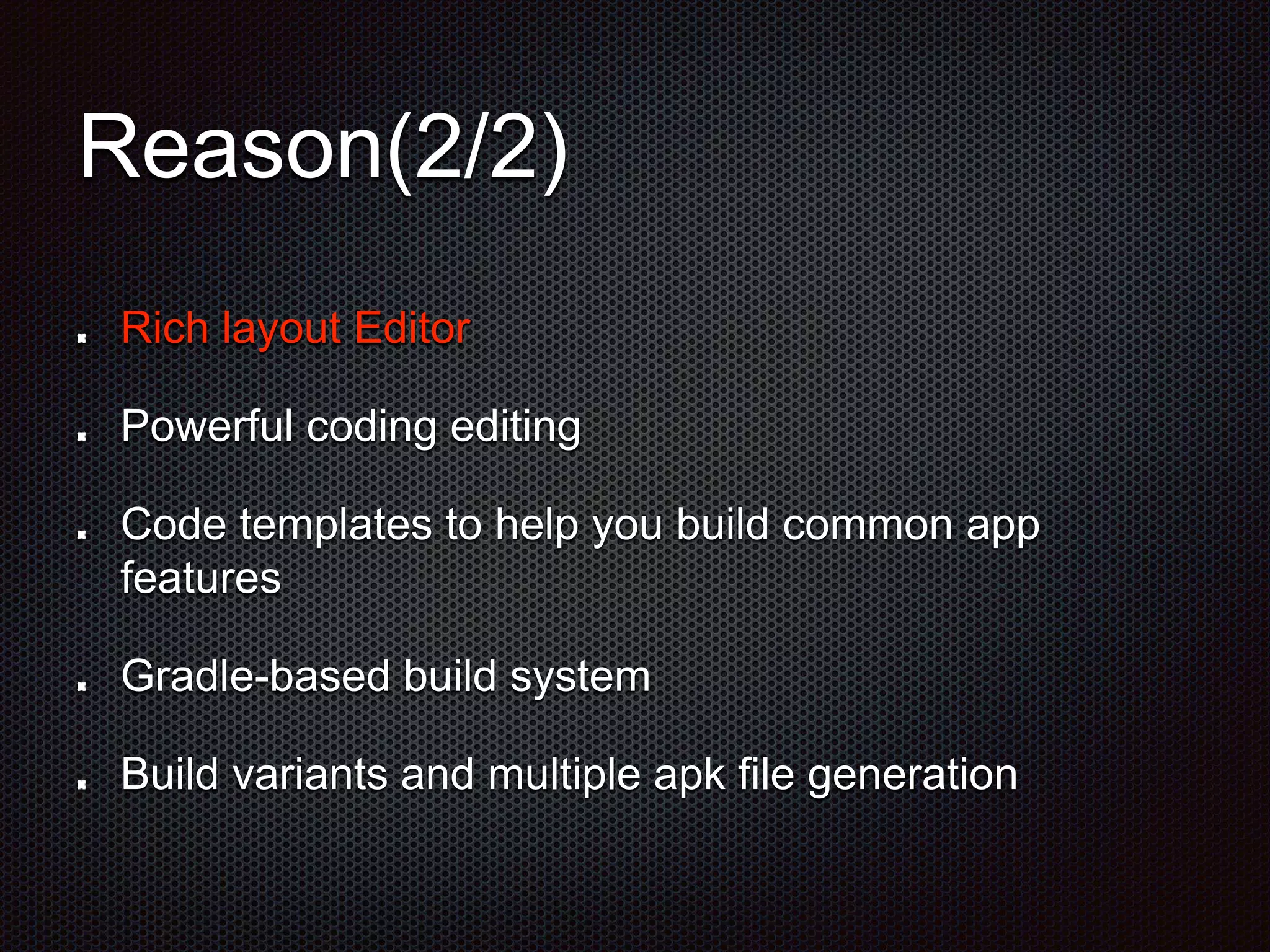 Reason(2/2)

- Rich layout Editor
- Powerful coding editing
- Code templates to help you build common app features
- Gradle-based build system
- Build variants and multiple apk file generation